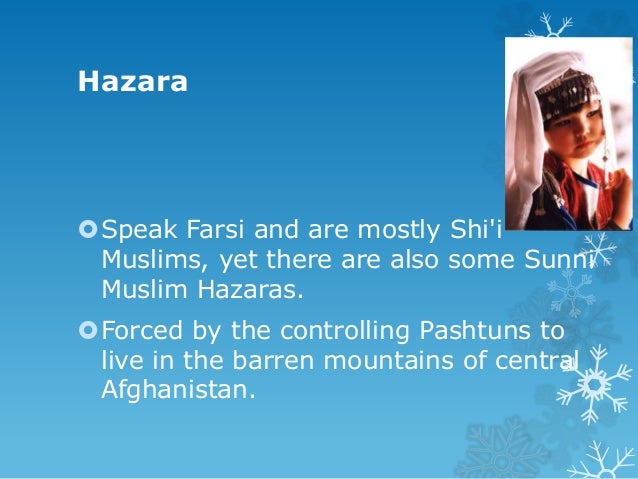 Hazara

Speak Farsi and are mostly Shi'i Muslims, yet there are also some Sunni Muslim Hazaras.

Forced by the controlling Pashtuns to live in the barren mountains of central Afghanistan.